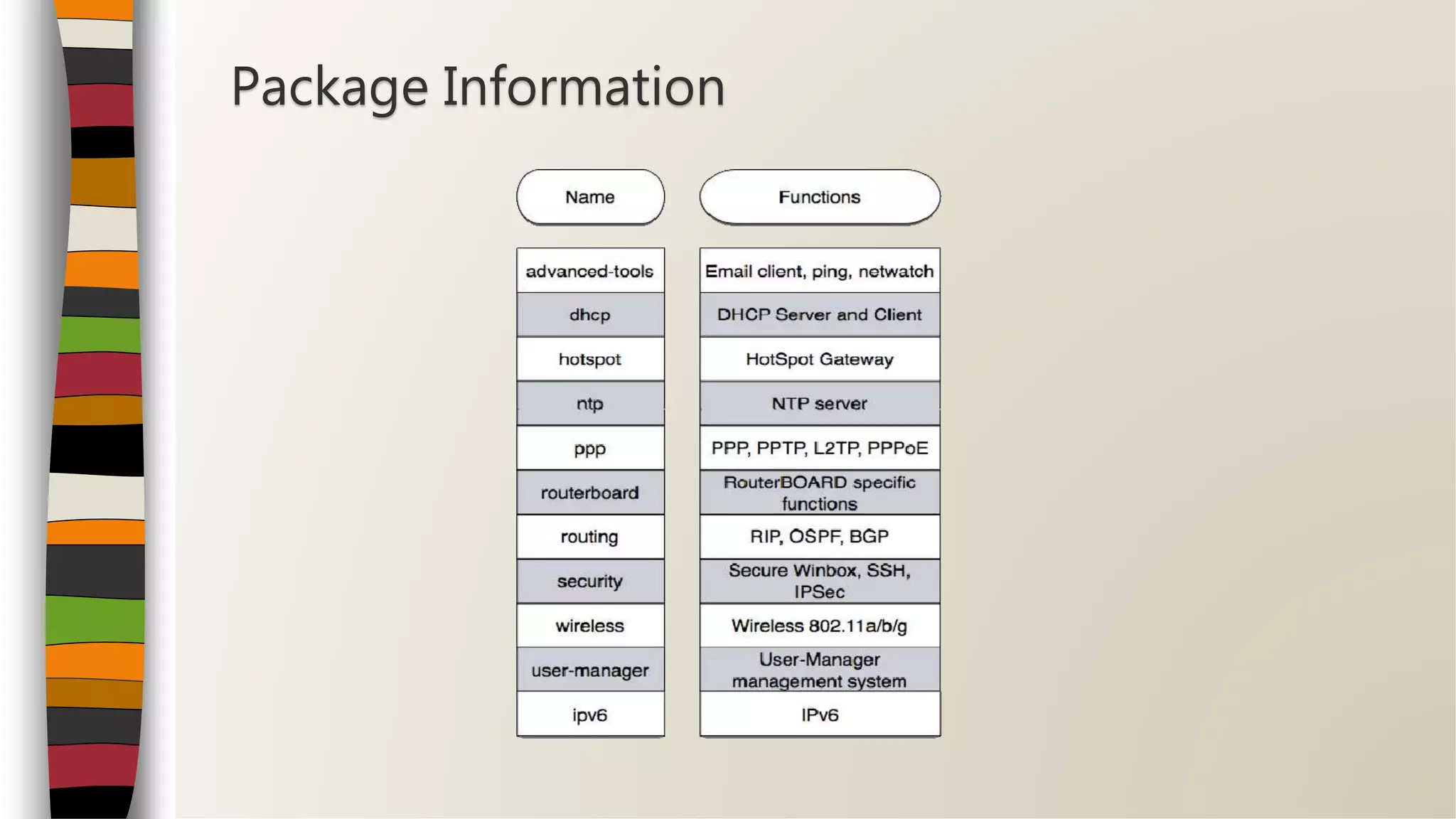 Package Information

| Name | Functions |
|---|---|
| advanced-tools | Email client, ping, netwatch |
| dhcp | DHCP Server and Client |
| hotspot | HotSpot Gateway |
| ntp | NTP server |
| ppp | PPP, PPTP, L2TP, PPPoE |
| routerboard | RouterBOARD specific functions |
| routing | RIP, OSPF, BGP |
| security | Secure Winbox, SSH, IPSec |
| wireless | Wireless 802.11a/b/g |
| user-manager | User-Manager management system |
| ipv6 | IPv6 |